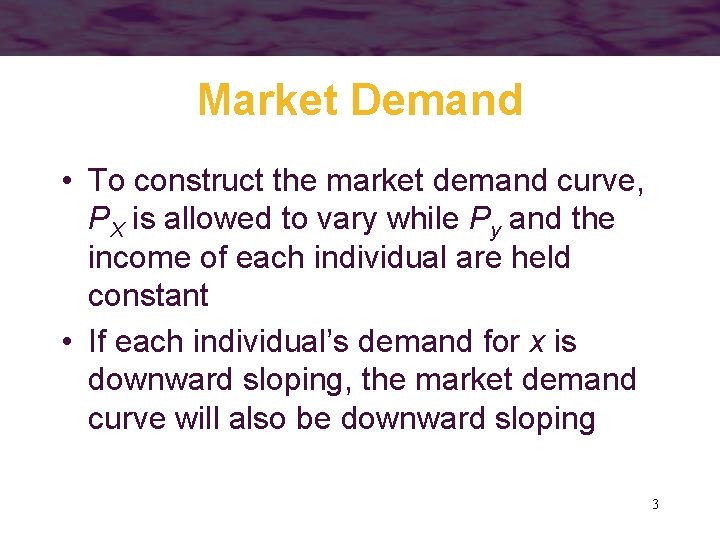 Market Demand

• To construct the market demand curve, $P_X$ is allowed to vary while $P_y$ and the income of each individual are held constant

• If each individual's demand for $x$ is downward sloping, the market demand curve will also be downward sloping

3